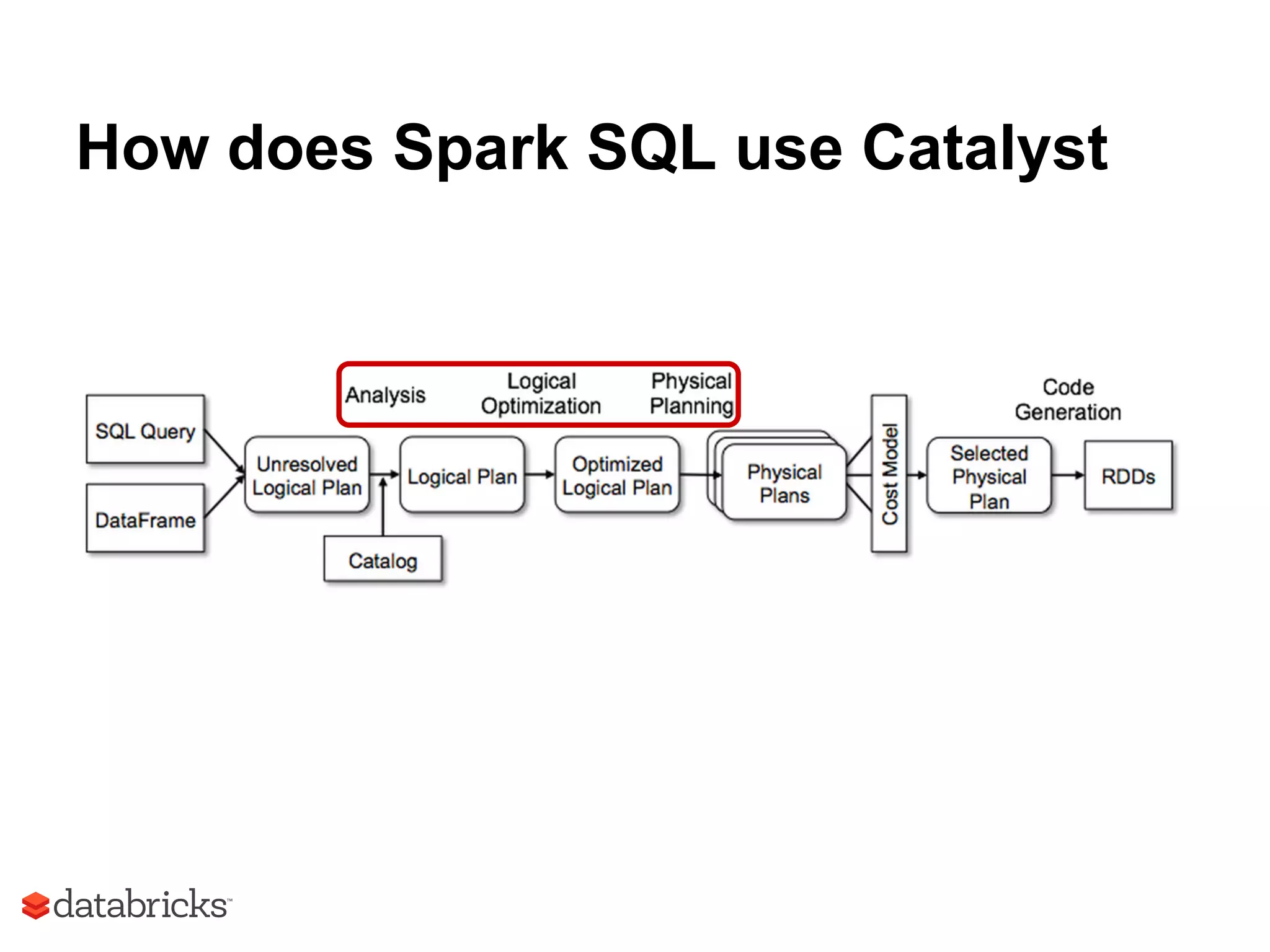 How does Spark SQL use Catalyst

Analysis

Logical Optimization

Physical Planning

Code Generation

SQL Query

DataFrame

Unresolved Logical Plan

Logical Plan

Optimized Logical Plan

Physical Plans

Cost Model

Selected Physical Plan

RDDs

Catalog

databricks™